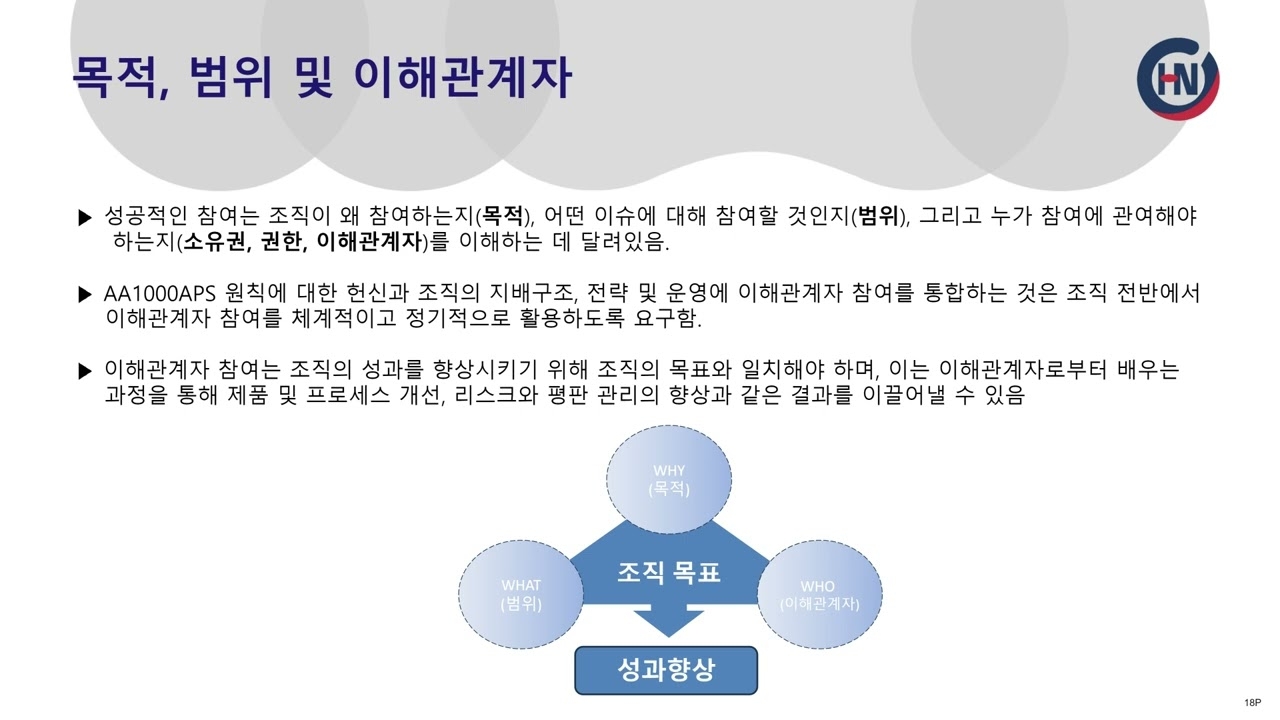 목적, 범위 및 이해관계자

HN

▶ 성공적인 참여는 조직이 왜 참여하는지(목적), 어떤 이슈에 대해 참여할 것인지(범위), 그리고 누가 참여에 관여해야 하는지(소유권, 권한, 이해관계자)를 이해하는 데 달려있음.

▶ AA1000APS 원칙에 대한 헌신과 조직의 지배구조, 전략 및 운영에 이해관계자 참여를 통합하는 것은 조직 전반에서 이해관계자 참여를 체계적이고 정기적으로 활용하도록 요구함.

▶ 이해관계자 참여는 조직의 성과를 향상시키기 위해 조직의 목표와 일치해야 하며, 이는 이해관계자로부터 배우는 과정을 통해 제품 및 프로세스 개선, 리스크와 평판 관리의 향상과 같은 결과를 이끌어낼 수 있음

WHY
(목적)

WHAT
(범위)

조직 목표

WHO
(이해관계자)

성과향상

18P